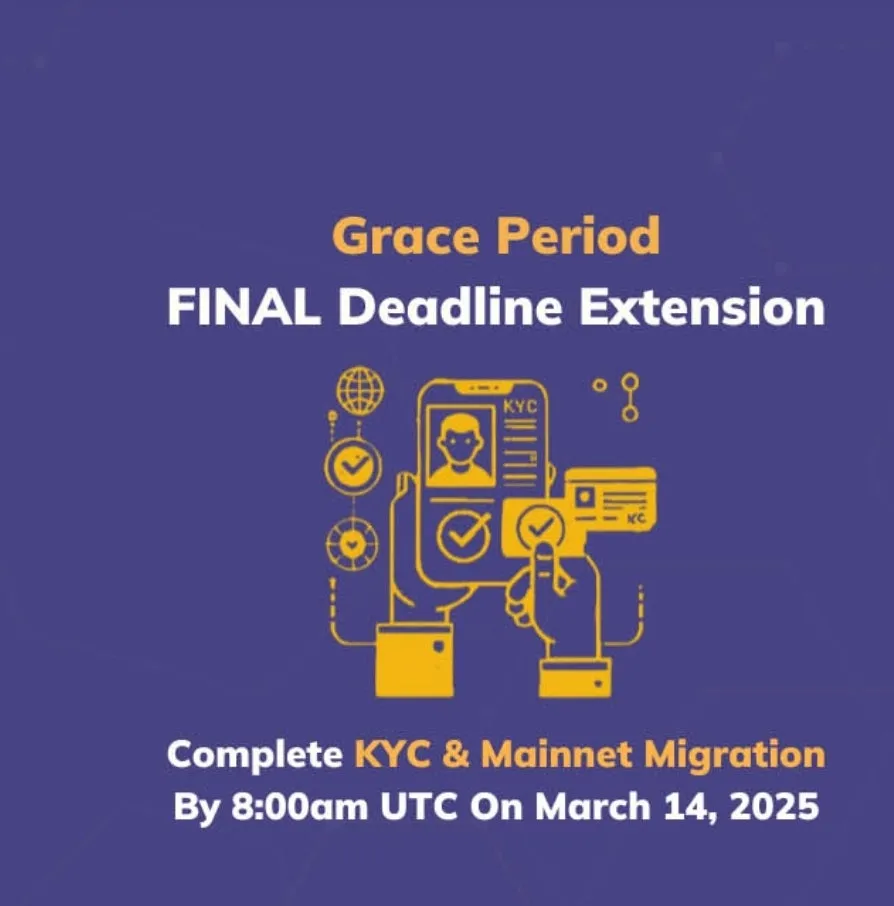 Grace Period
FINAL Deadline Extension

KYC

KYC

Complete KYC & Mainnet Migration
By 8:00am UTC On March 14, 2025